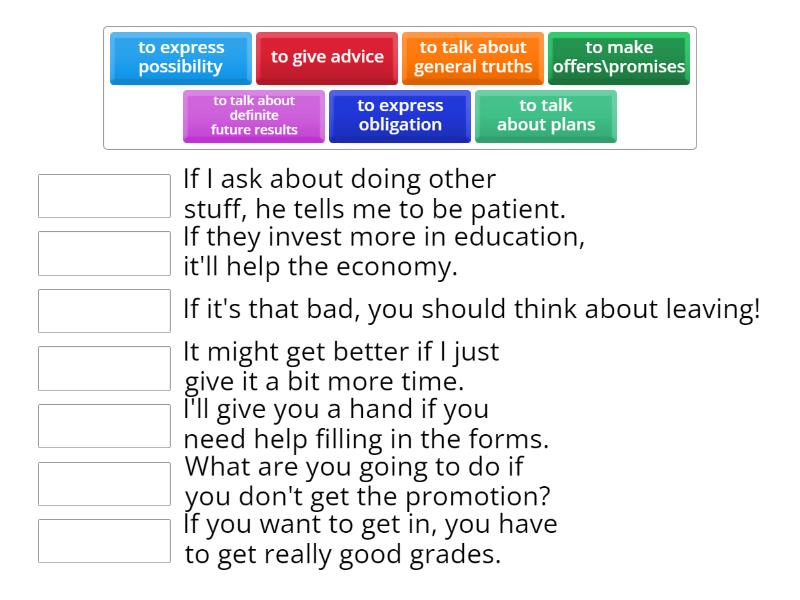 to express possibility

to give advice

to talk about general truths

to make offers\promises

to talk about definite future results

to express obligation

to talk about plans

If I ask about doing other stuff, he tells me to be patient.

If they invest more in education, it'll help the economy.

If it's that bad, you should think about leaving!

It might get better if I just give it a bit more time.

I'll give you a hand if you need help filling in the forms.

What are you going to do if you don't get the promotion?

If you want to get in, you have to get really good grades.